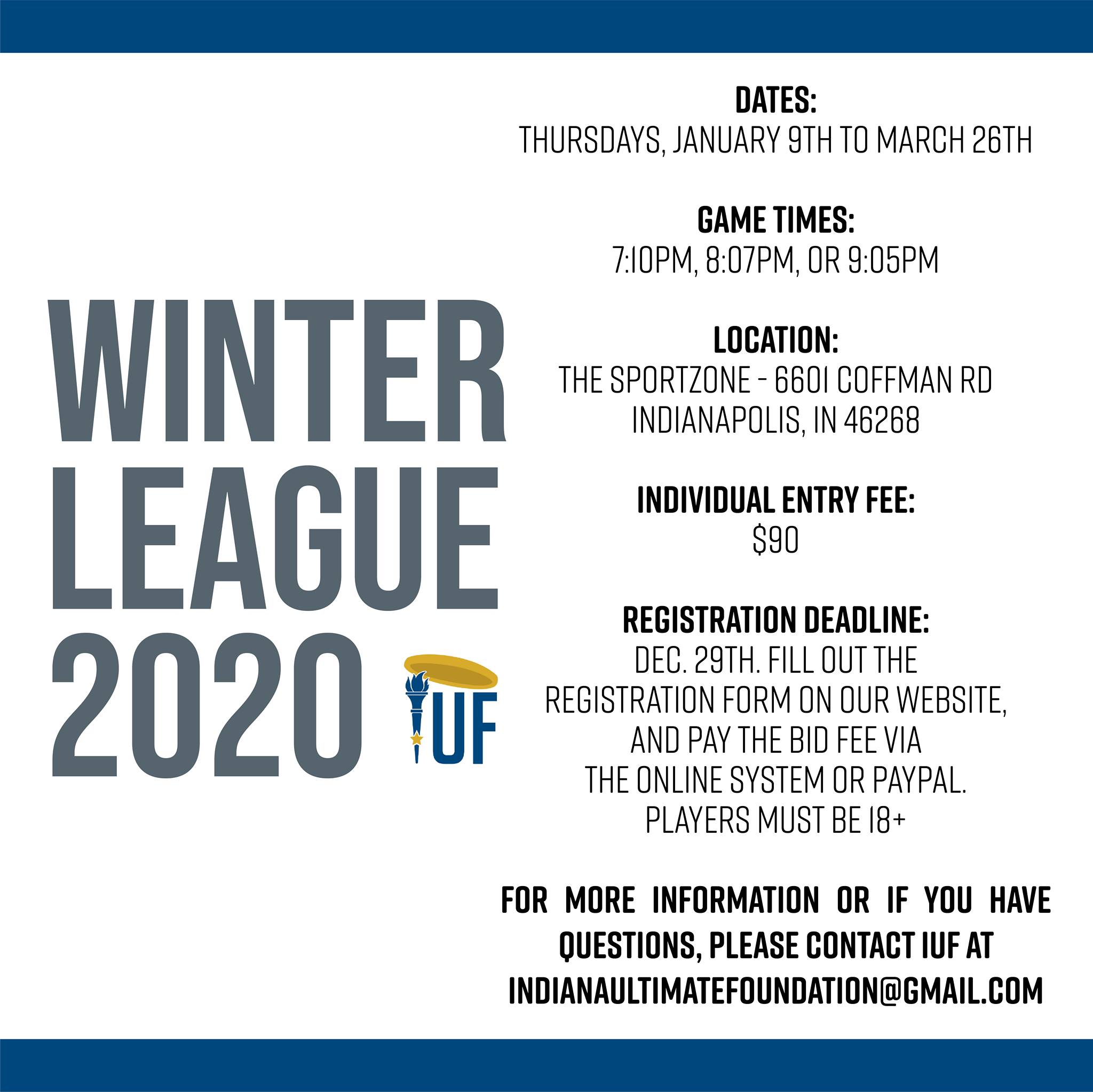 WINTER LEAGUE 2020

IUF

DATES:
THURSDAYS, JANUARY 9TH TO MARCH 26TH

GAME TIMES:
7:10PM, 8:07PM, OR 9:05PM

LOCATION:
THE SPORTZONE - 6601 COFFMAN RD
INDIANAPOLIS, IN 46268

INDIVIDUAL ENTRY FEE:
$90

REGISTRATION DEADLINE:
DEC. 29TH. FILL OUT THE REGISTRATION FORM ON OUR WEBSITE, AND PAY THE BID FEE VIA THE ONLINE SYSTEM OR PAYPAL. PLAYERS MUST BE 18+

FOR MORE INFORMATION OR IF YOU HAVE QUESTIONS, PLEASE CONTACT IUF AT INDIANAULTIMATEFOUNDATION@GMAIL.COM